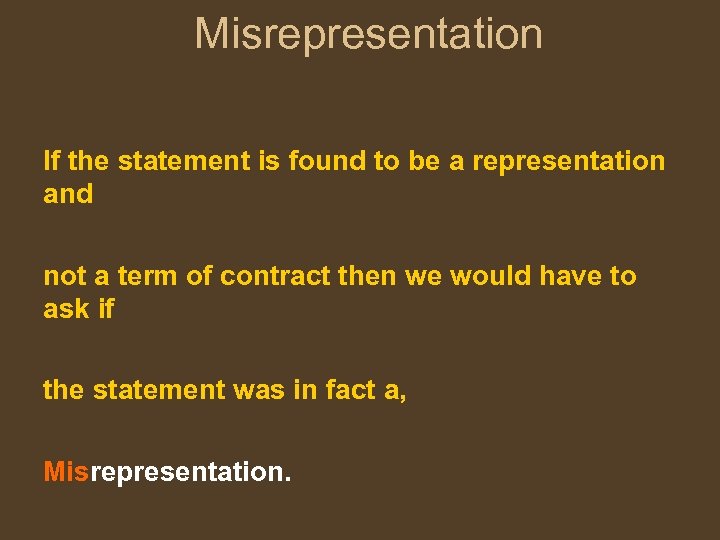 Misrepresentation

If the statement is found to be a representation and

not a term of contract then we would have to ask if

the statement was in fact a,

Misrepresentation.